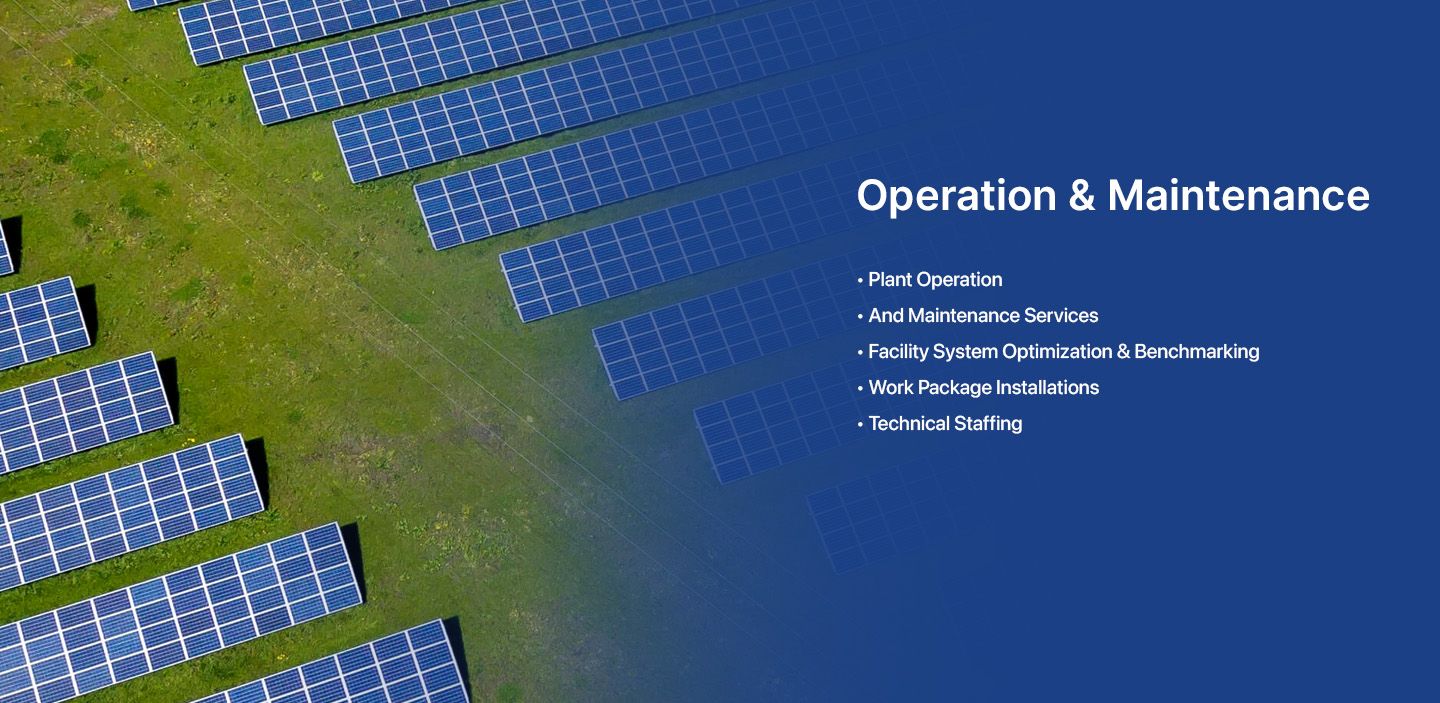 Operation & Maintenance

• Plant Operation
• And Maintenance Services
• Facility System Optimization & Benchmarking
• Work Package Installations
• Technical Staffing